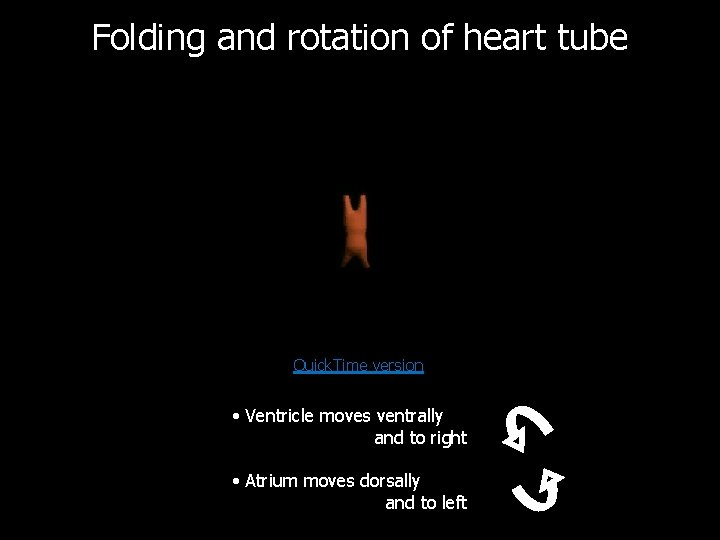 Folding and rotation of heart tube

QuickTime version

• Ventricle moves ventrally and to right

• Atrium moves dorsally and to left